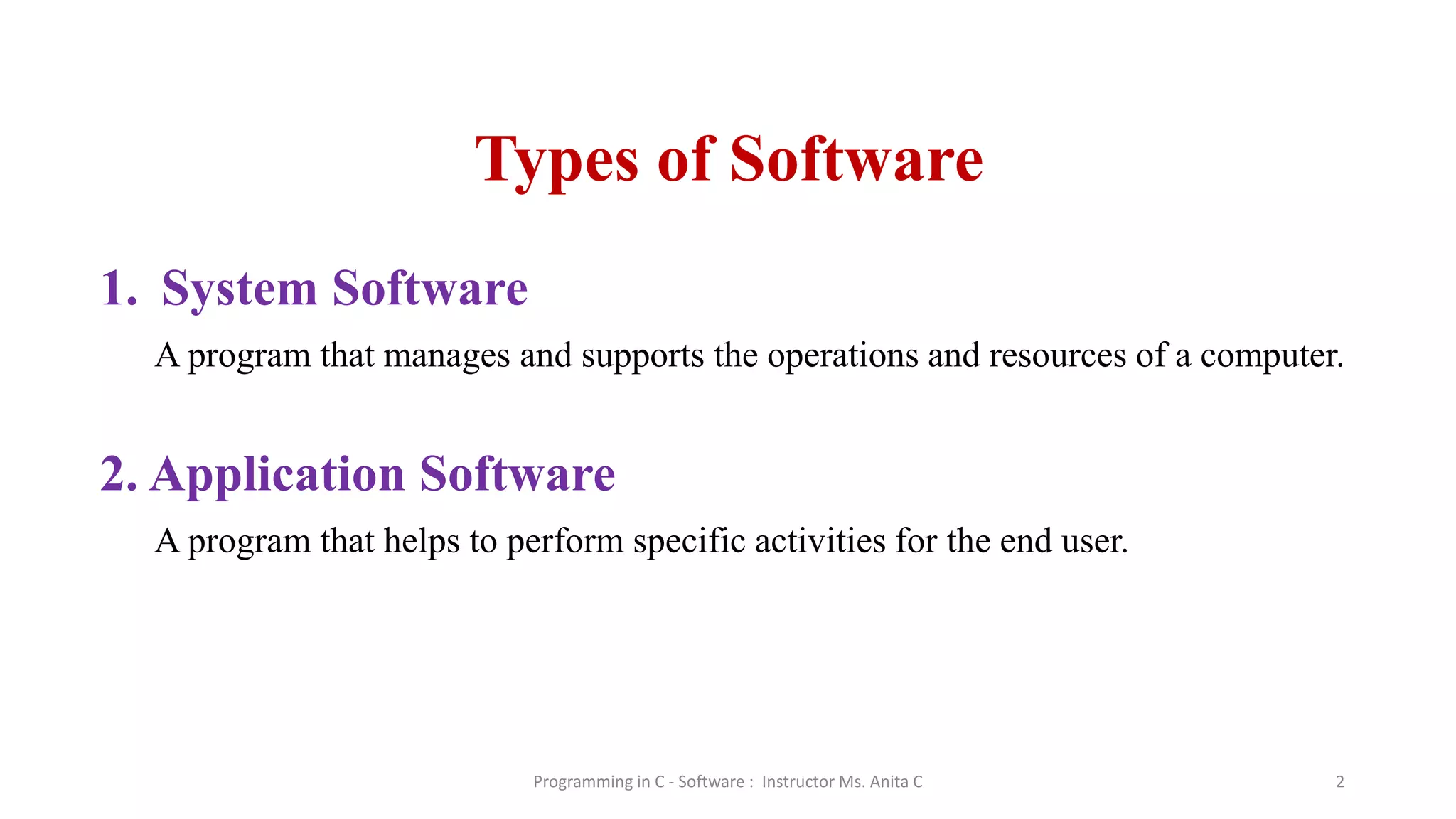 Types of Software

1. System Software

A program that manages and supports the operations and resources of a computer.

2. Application Software

A program that helps to perform specific activities for the end user.

Programming in C - Software : Instructor Ms. Anita C

2